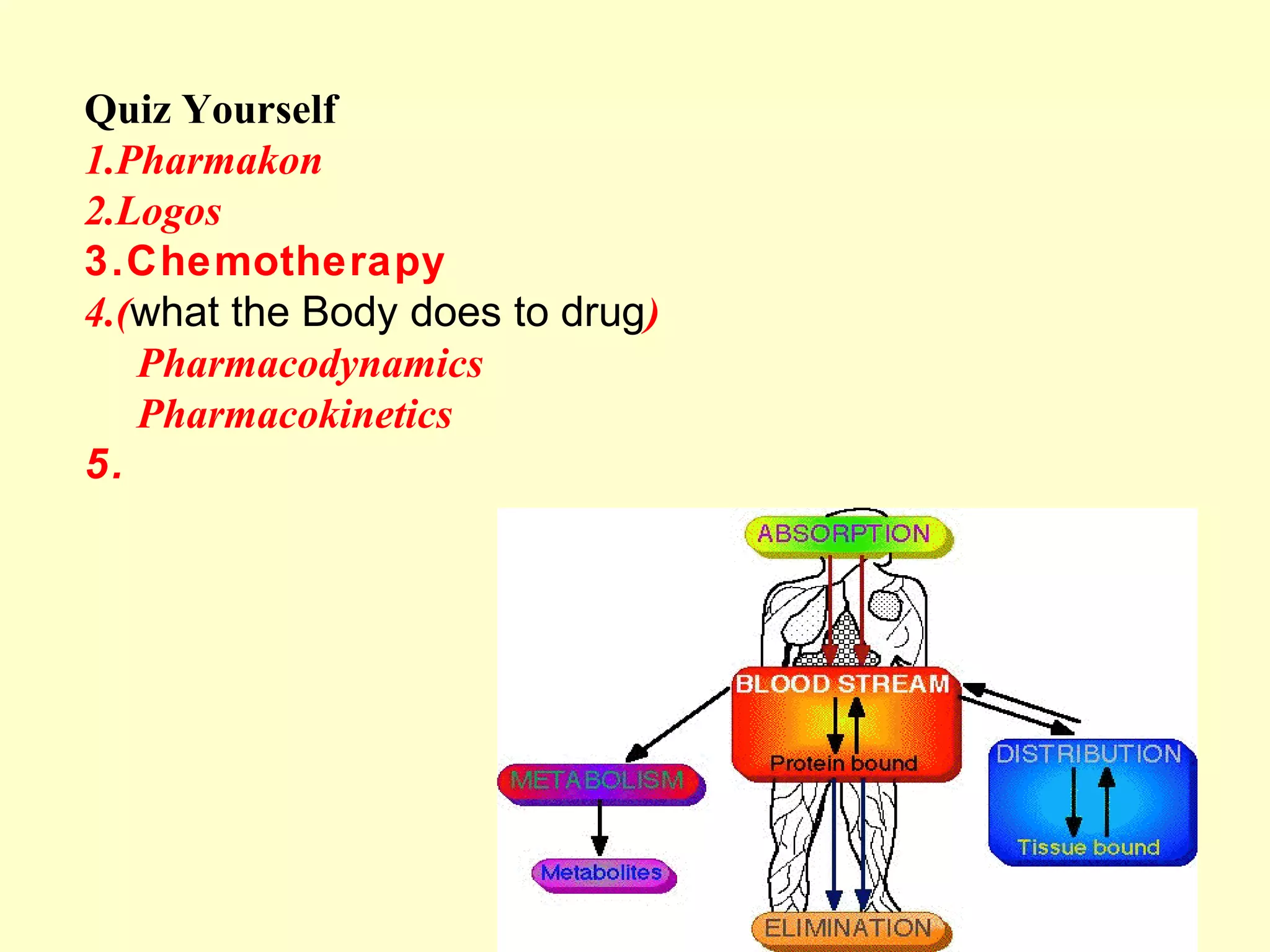 Quiz Yourself

1.Pharmakon

2.Logos

3.Chemotherapy

4.(what the Body does to drug)

Pharmacodynamics

Pharmacokinetics

5.

ABSORPTION

BLOOD STREAM

Protein bound

METABOLISM

Metabolites

DISTRIBUTION

Tissue bound

ELIMINATION